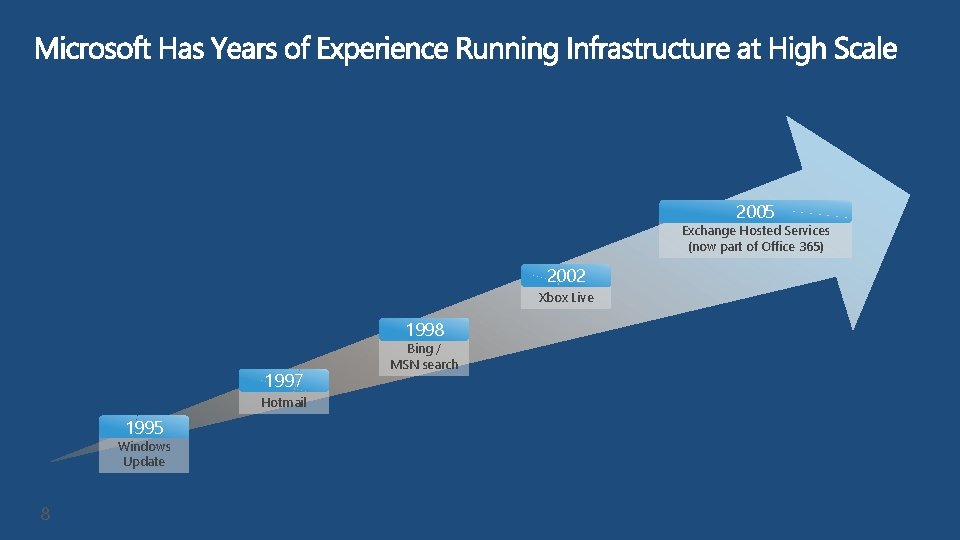 Microsoft Has Years of Experience Running Infrastructure at High Scale

1995
Windows Update

1997
Hotmail

1998
Bing / MSN search

2002
Xbox Live

2005
Exchange Hosted Services (now part of Office 365)

8